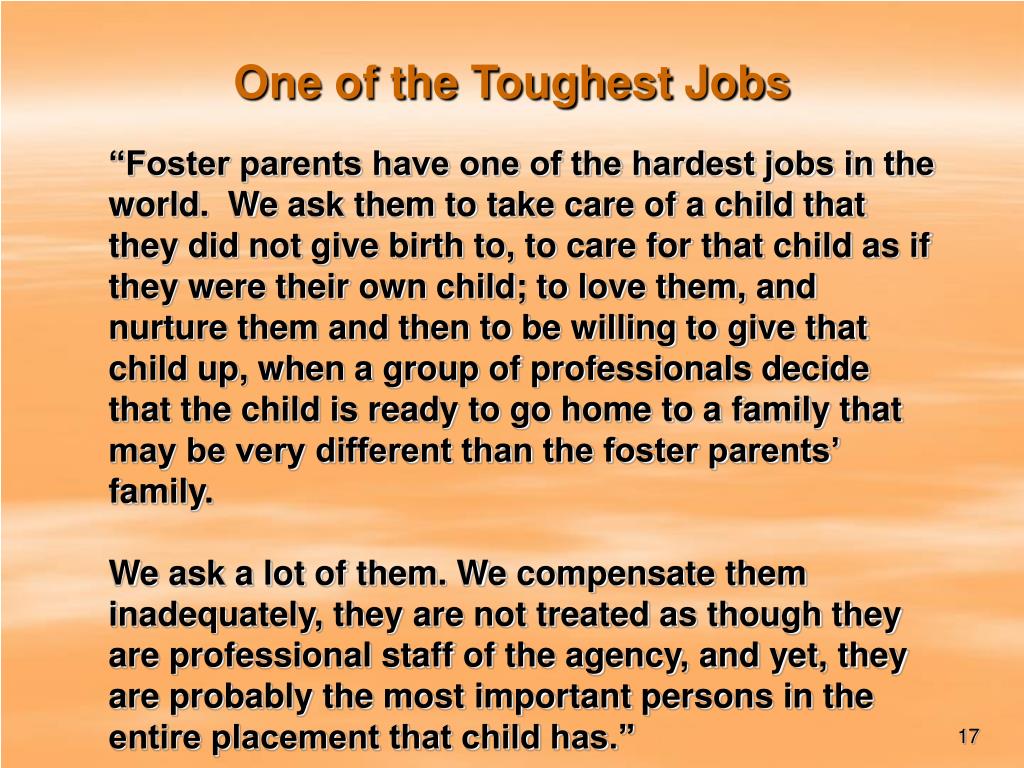 One of the Toughest Jobs

“Foster parents have one of the hardest jobs in the world. We ask them to take care of a child that they did not give birth to, to care for that child as if they were their own child; to love them, and nurture them and then to be willing to give that child up, when a group of professionals decide that the child is ready to go home to a family that may be very different than the foster parents’ family.

We ask a lot of them. We compensate them inadequately, they are not treated as though they are professional staff of the agency, and yet, they are probably the most important persons in the entire placement that child has.”

17